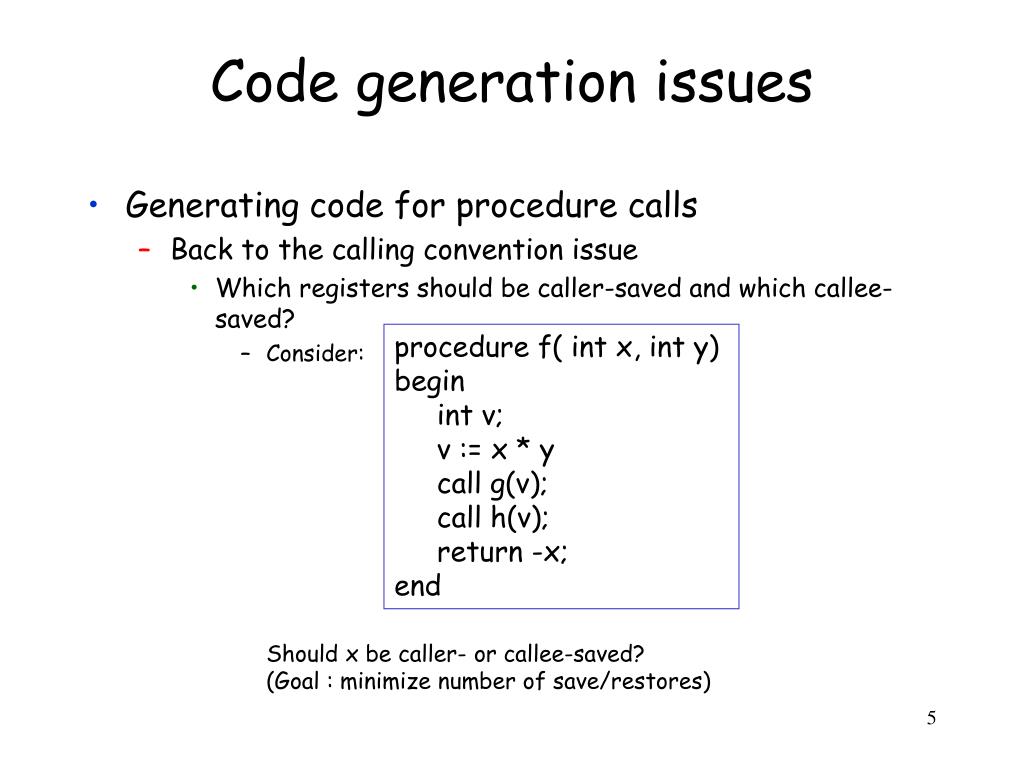 Code generation issues

• Generating code for procedure calls
– Back to the calling convention issue
• Which registers should be caller-saved and which callee-saved?
– Consider:

procedure f( int x, int y)
begin
int v;
v := x * y
call g(v);
call h(v);
return -x;
end

Should x be caller- or callee-saved?
(Goal : minimize number of save/restores)

5